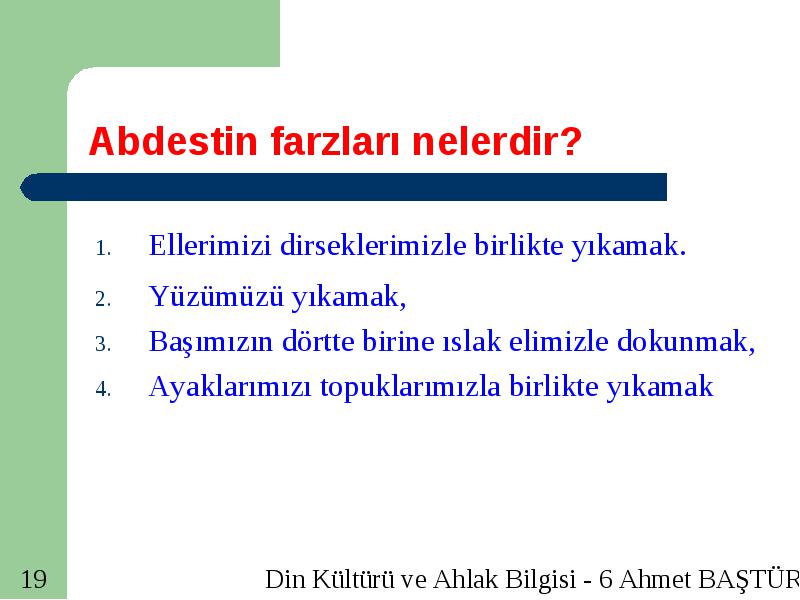 Abdestin farzları nelerdir?

1. Ellerimizi dirseklerimizle birlikte yıkamak.
2. Yüzümüzü yıkamak,
3. Başımızın dörtte birine ıslak elimizle dokunmak,
4. Ayaklarımızı topuklarımızla birlikte yıkamak

19

Din Kültürü ve Ahlak Bilgisi - 6 Ahmet BAŞTÜR